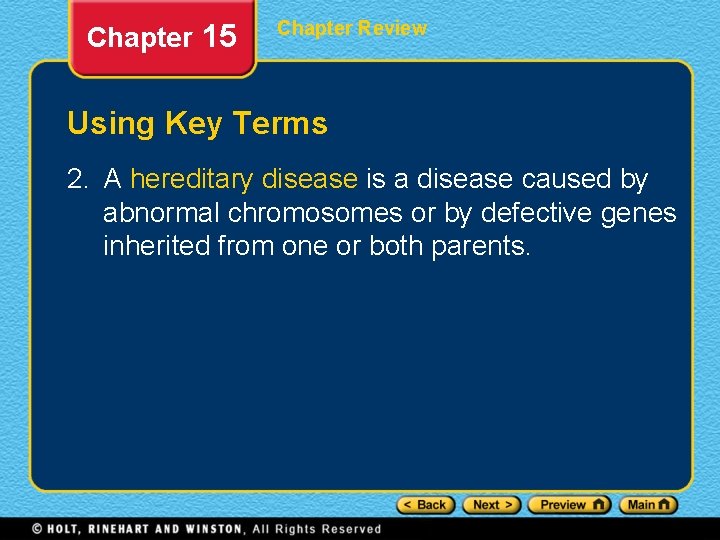 Chapter 15

Chapter Review

Using Key Terms

2. A hereditary disease is a disease caused by abnormal chromosomes or by defective genes inherited from one or both parents.

< Back Next > Preview Main

© HOLT, RINEHART AND WINSTON, All Rights Reserved